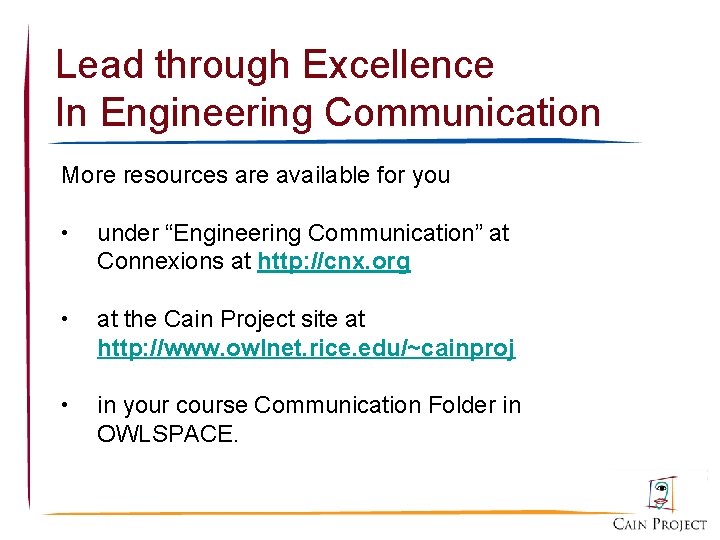 Lead through Excellence
In Engineering Communication

More resources are available for you

• under “Engineering Communication” at Connexions at http://cnx.org

• at the Cain Project site at http://www.owlnet.rice.edu/~cainproj

• in your course Communication Folder in OWLSPACE.

CAIN PROJECT